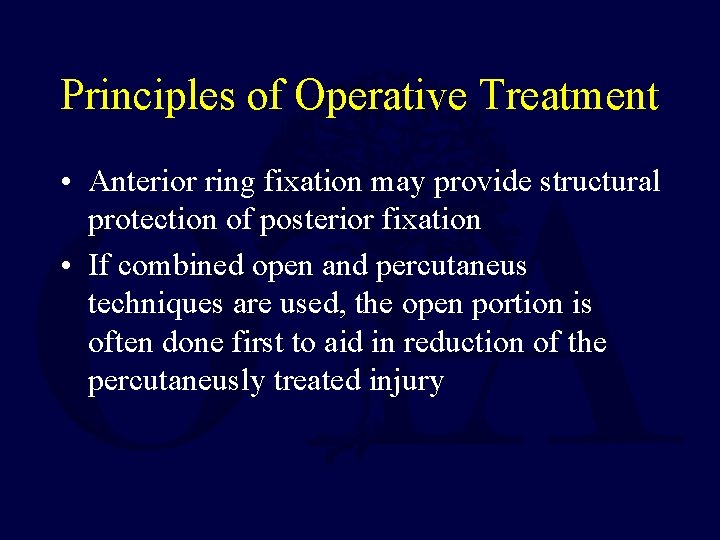 Principles of Operative Treatment

• Anterior ring fixation may provide structural protection of posterior fixation

• If combined open and percutaneus techniques are used, the open portion is often done first to aid in reduction of the percutaneusly treated injury